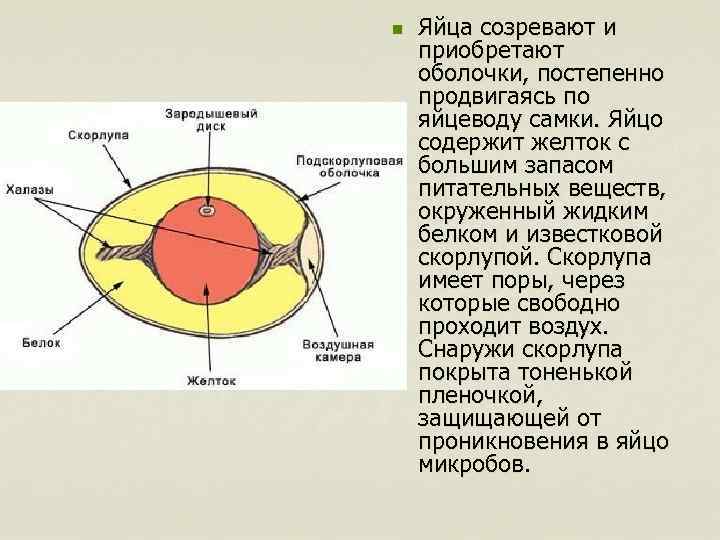 Зародышевый диск
Скорлупа
Подскорлуповая оболочка
Халазы
Белок
Воздушная камера
Желток

Яйца созревают и приобретают оболочки, постепенно продвигаясь по яйцеводу самки. Яйцо содержит желток с большим запасом питательных веществ, окруженный жидким белком и известковой скорлупой. Скорлупа имеет поры, через которые свободно проходит воздух. Снаружи скорлупа покрыта тоненькой пленочкой, защищающей от проникновения в яйцо микробов.